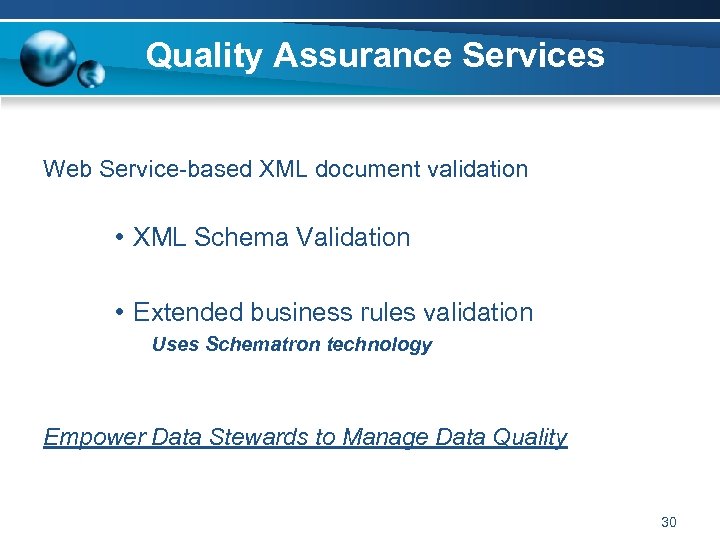 Quality Assurance Services

Web Service-based XML document validation

• XML Schema Validation

• Extended business rules validation
Uses Schematron technology

Empower Data Stewards to Manage Data Quality

30